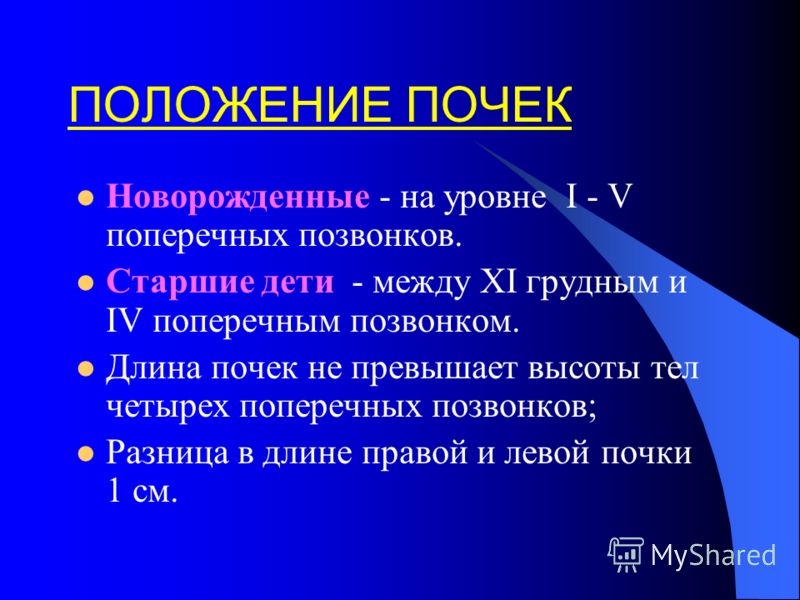 ПОЛОЖЕНИЕ ПОЧЕК

- Новорожденные - на уровне I - V поперечных позвонков.
- Старшие дети - между XI грудным и IV поперечным позвонком.
- Длина почек не превышает высоты тел четырех поперечных позвонков;
- Разница в длине правой и левой почки 1 см.

MyShared